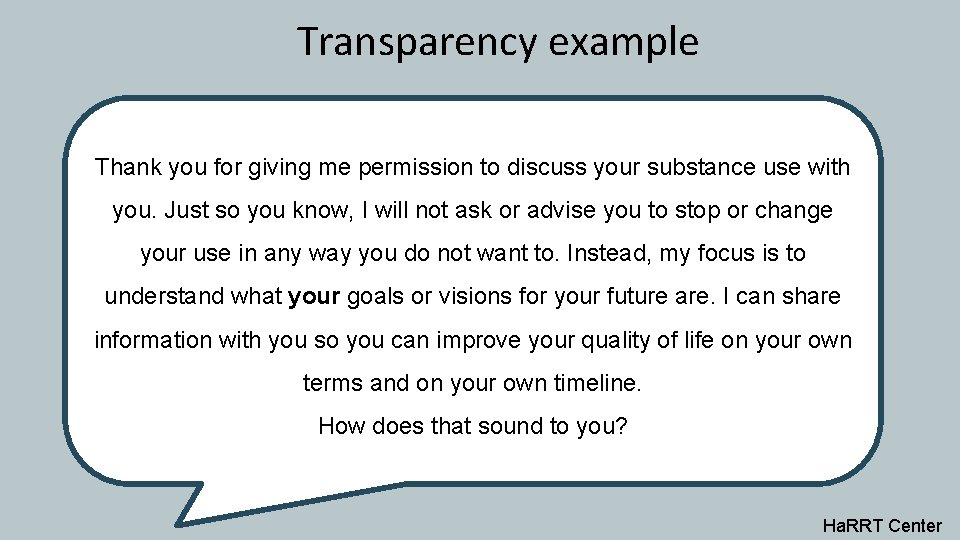 Transparency example

Thank you for giving me permission to discuss your substance use with you. Just so you know, I will not ask or advise you to stop or change your use in any way you do not want to. Instead, my focus is to understand what your goals or visions for your future are. I can share information with you so you can improve your quality of life on your own terms and on your own timeline.
How does that sound to you?

HaRRT Center